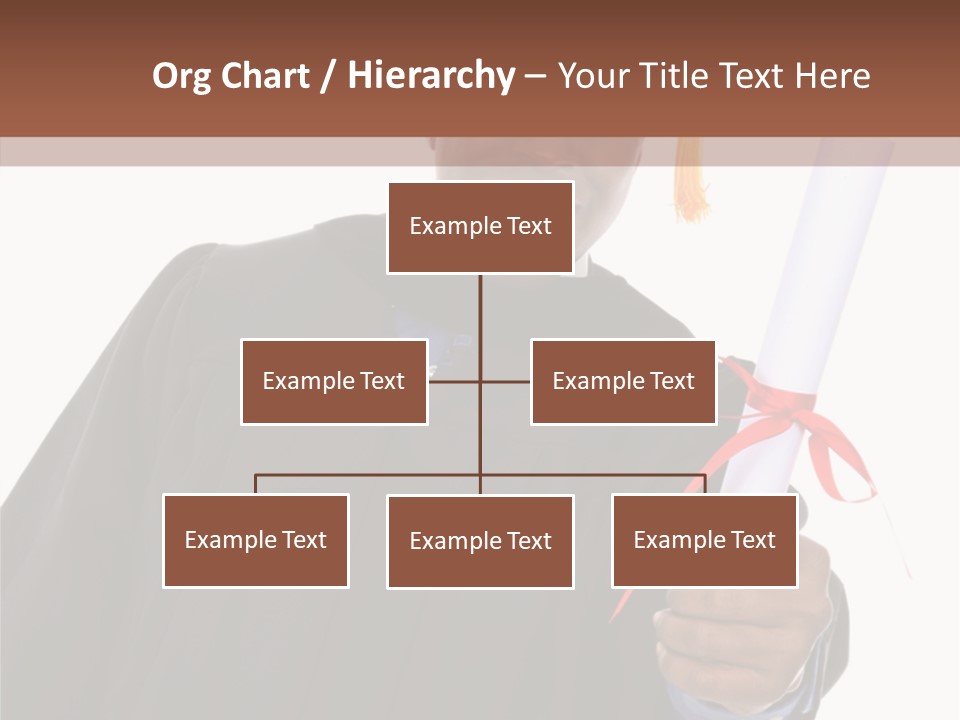 Org Chart / Hierarchy – Your Title Text Here

Example Text

Example Text

Example Text

Example Text

Example Text

Example Text